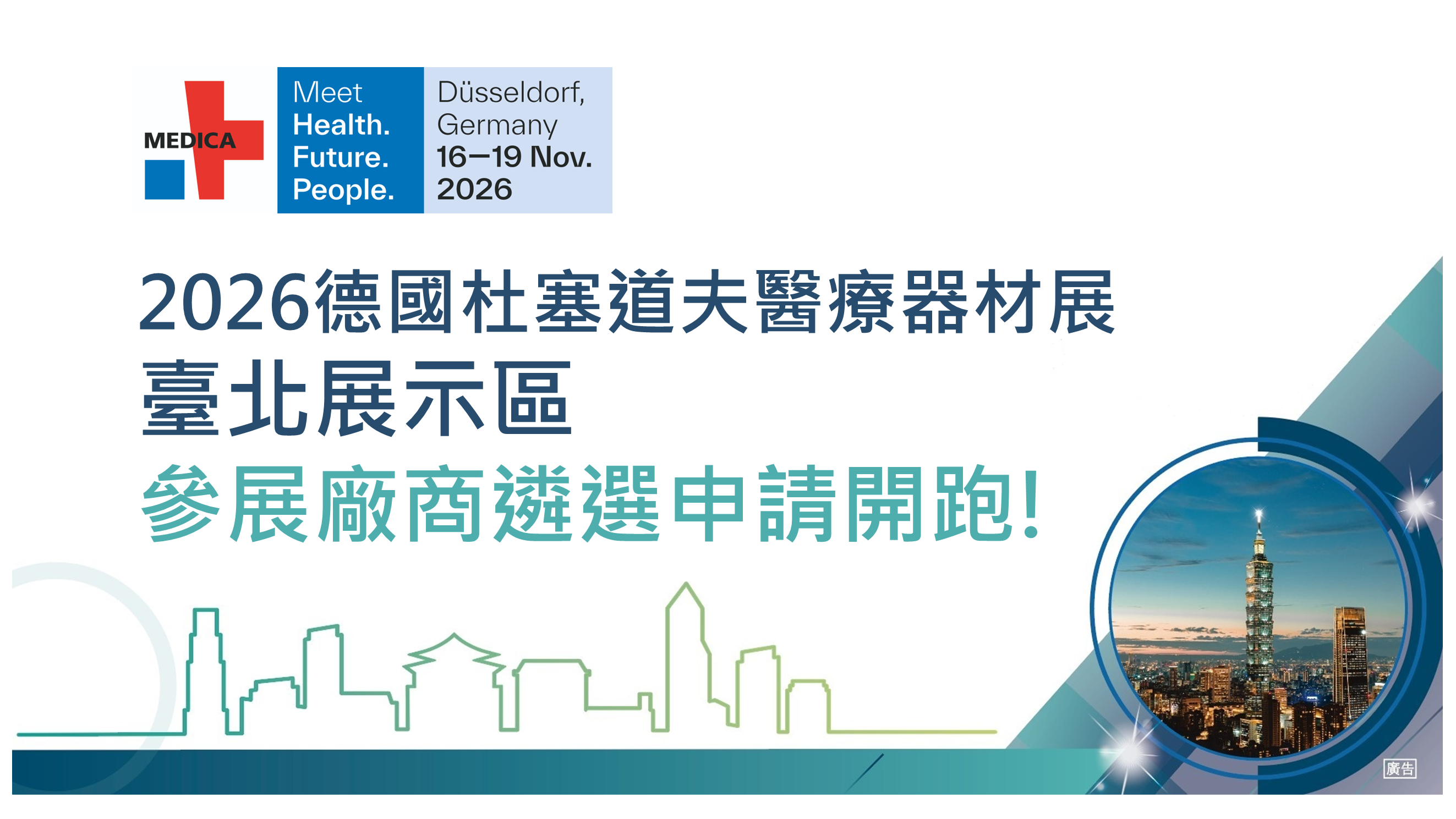 MEDICA

Meet
Health.
Future.
People.

Düsseldorf,
Germany
16–19 Nov.
2026

2026德國杜塞道夫醫療器材展
臺北展示區
參展廠商遴選申請開跑!

廣告